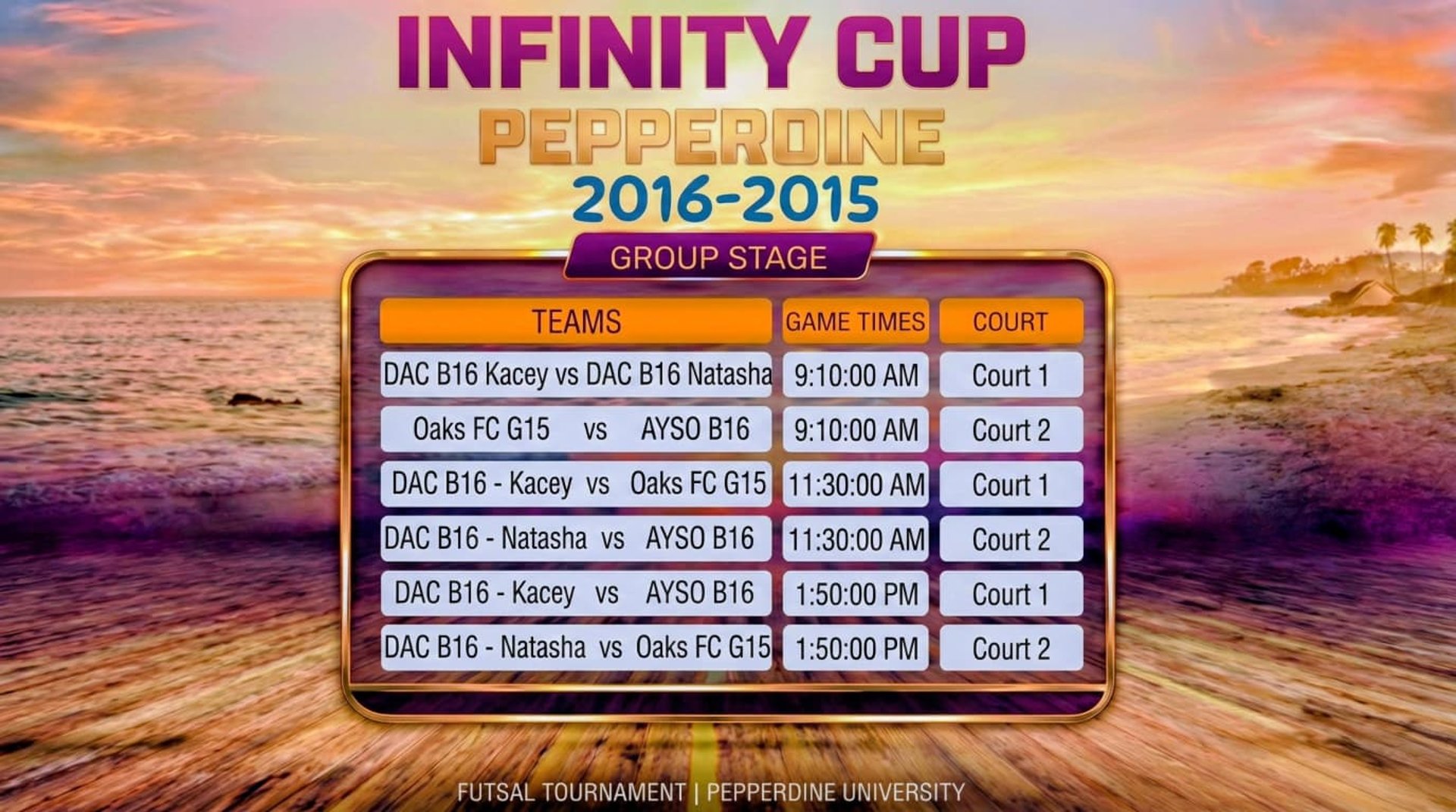 INFINITY CUP
PEPPERDINE
2016-2015

GROUP STAGE

| TEAMS | GAME TIMES | COURT |
|---|---|---|
| DAC B16 Kacey vs DAC B16 Natasha | 9:10:00 AM | Court 1 |
| Oaks FC G15 vs AYSO B16 | 9:10:00 AM | Court 2 |
| DAC B16 - Kacey vs Oaks FC G15 | 11:30:00 AM | Court 1 |
| DAC B16 - Natasha vs AYSO B16 | 11:30:00 AM | Court 2 |
| DAC B16 - Kacey vs AYSO B16 | 1:50:00 PM | Court 1 |
| DAC B16 - Natasha vs Oaks FC G15 | 1:50:00 PM | Court 2 |

FUTSAL TOURNAMENT | PEPPERDINE UNIVERSITY